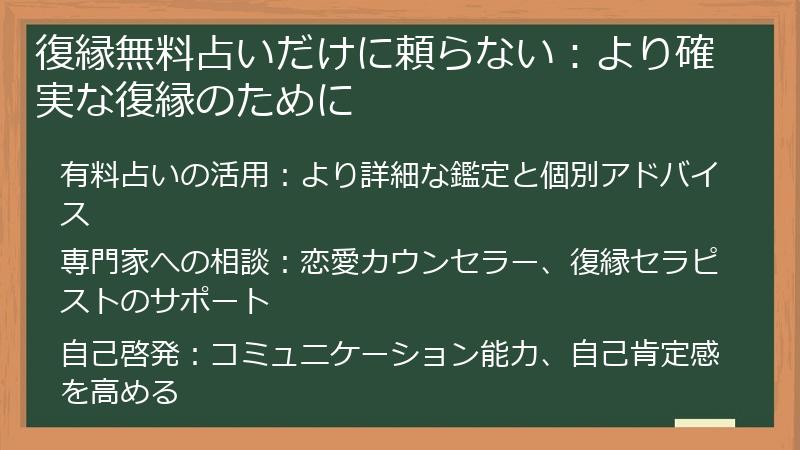 復縁無料占いだけに頼らない：より確実な復縁のために

有料占いの活用：より詳細な鑑定と個別アドバイス

専門家への相談：恋愛カウンセラー、復縁セラピストのサポート

自己啓発：コミュニケーション能力、自己肯定感を高める